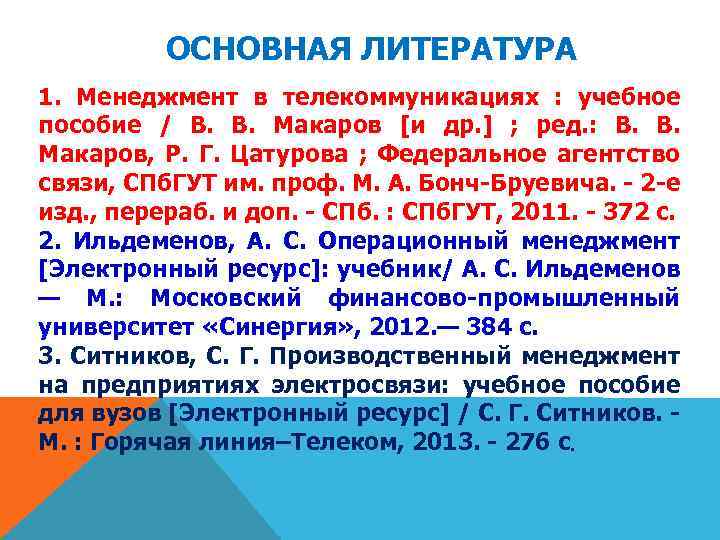 ОСНОВНАЯ ЛИТЕРАТУРА

1. Менеджмент в телекоммуникациях : учебное пособие / В. В. Макаров [и др.] ; ред.: В. В. Макаров, Р. Г. Цатурова ; Федеральное агентство связи, СПбГУТ им. проф. М. А. Бонч-Бруевича. - 2-е изд., перераб. и доп. - СПб. : СПбГУТ, 2011. - 372 с.

2. Ильдеменов, А. С. Операционный менеджмент [Электронный ресурс]: учебник/ А. С. Ильдеменов — М.: Московский финансово-промышленный университет «Синергия», 2012.— 384 с.

3. Ситников, С. Г. Производственный менеджмент на предприятиях электросвязи: учебное пособие для вузов [Электронный ресурс] / С. Г. Ситников. - М. : Горячая линия–Телеком, 2013. - 276 с.